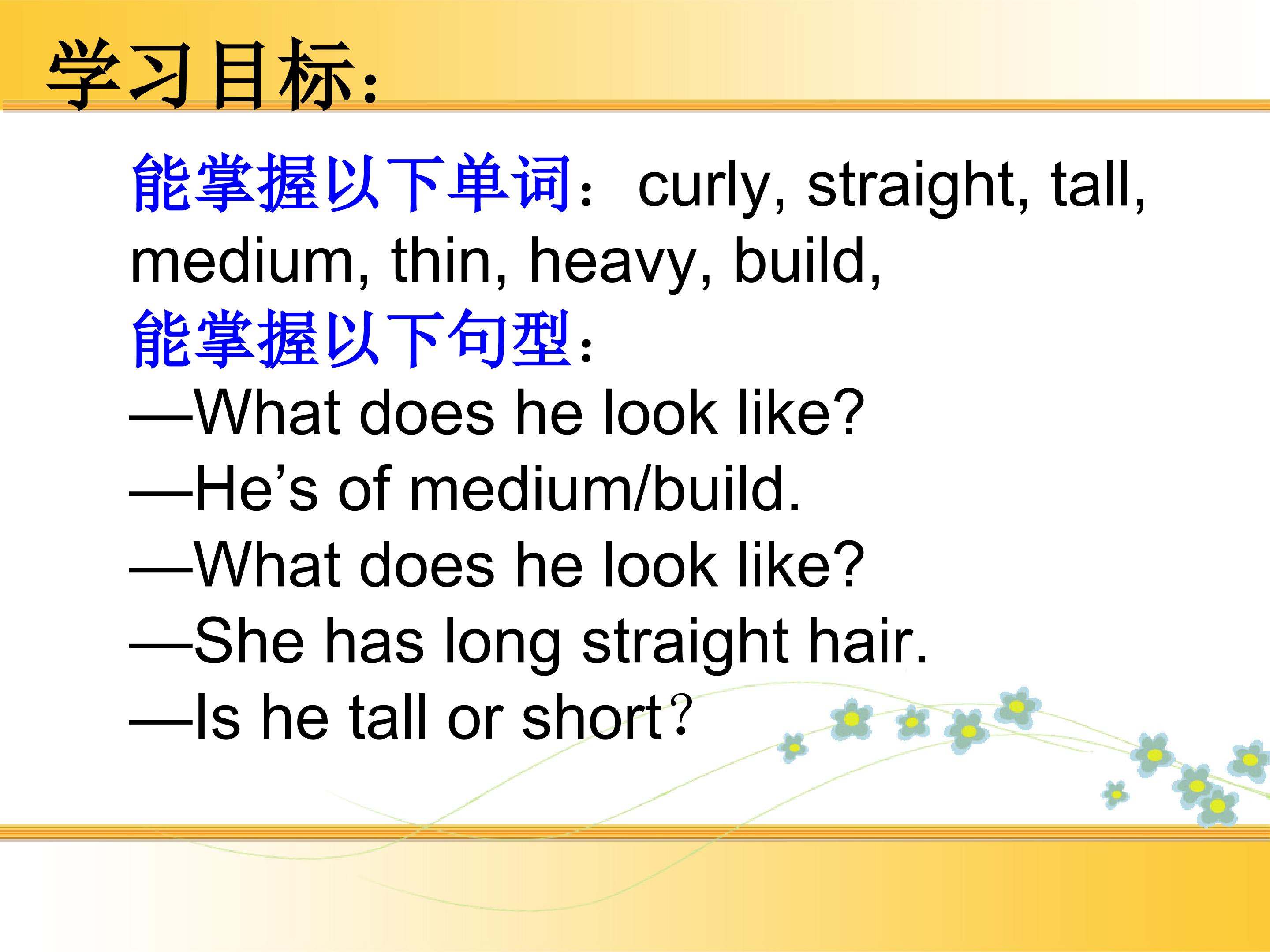 学习目标：

能掌握以下单词：curly, straight, tall, medium, thin, heavy, build,

能掌握以下句型：

—What does he look like?

—He’s of medium/build.

—What does he look like?

—She has long straight hair.

—Is he tall or short？